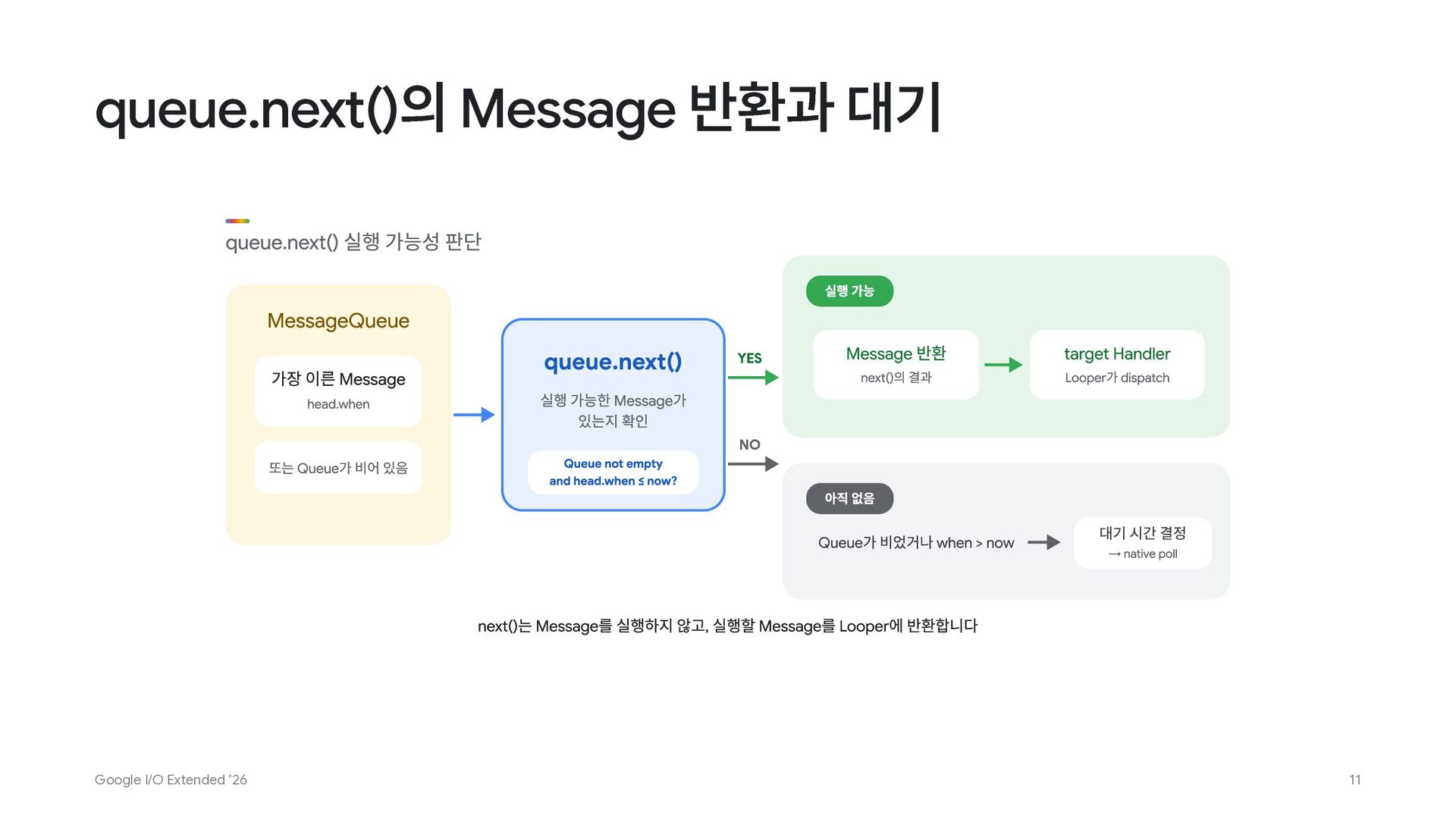 queue.next()의 Message 반환과 대기

queue.next() 실행 가능성 판단

MessageQueue

가장 이른 Message
head.when

또는 Queue가 비어 있음

queue.next()

실행 가능한 Message가 있는지 확인

Queue not empty and head.when ≤ now?

YES

NO

실행 가능

Message 반환
next()의 결과

target Handler
Looper가 dispatch

아직 없음

Queue가 비었거나 when > now

대기 시간 결정
→ native poll

next()는 Message를 실행하지 않고, 실행할 Message를 Looper에 반환합니다

Google I/O Extended '26

11